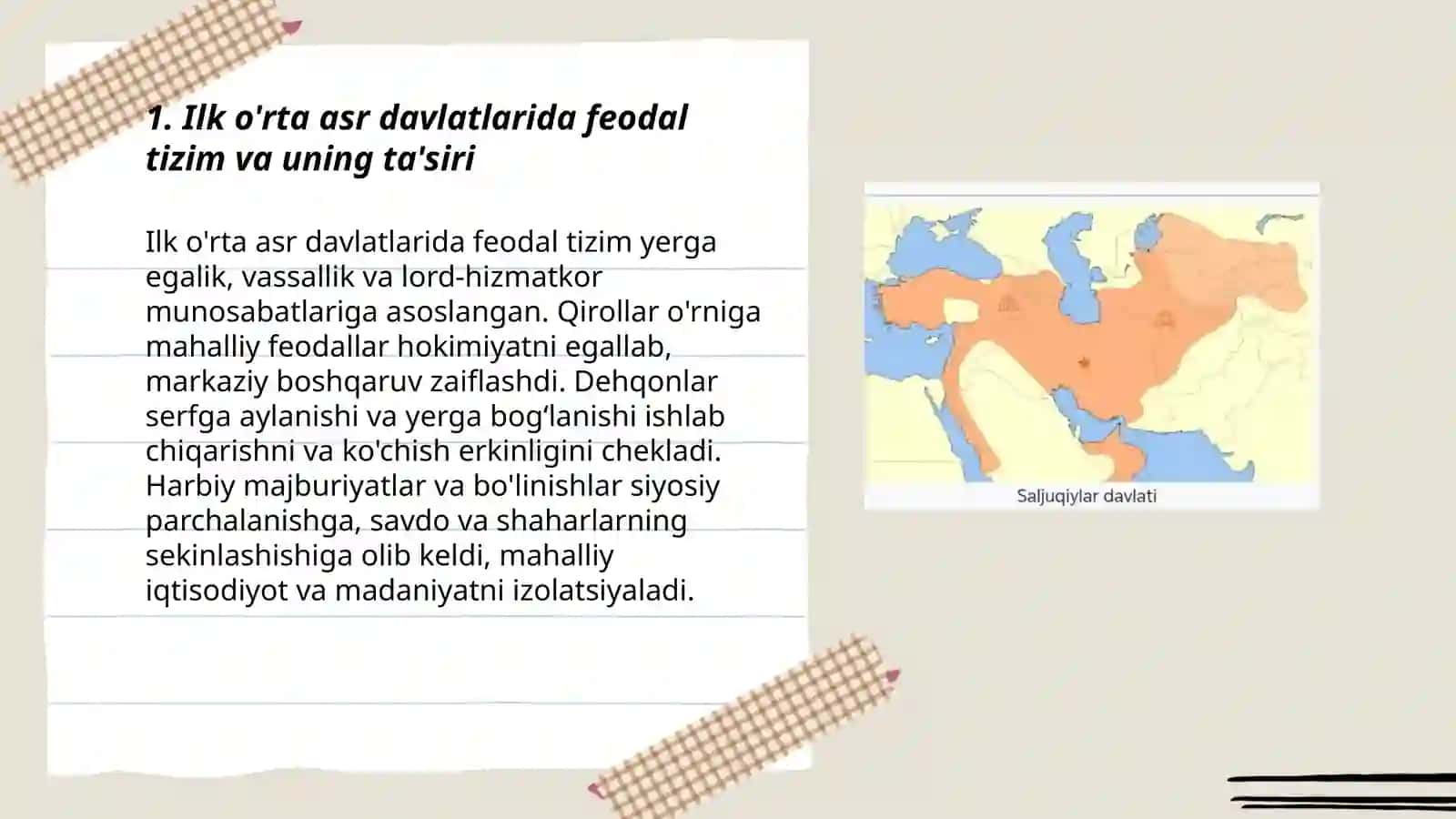 1. Ilk o'rta asr davlatlarida feodal tizim va uning ta'siri

Ilk o'rta asr davlatlarida feodal tizim yerga egalik, vassallik va lord-hizmatkor munosabatlariga asoslangan. Qirollar o'rniga mahalliy feodallar hokimiyatni egallab, markaziy boshqaruv zaiflashdi. Dehqonlar serfga aylanishi va yerga bog‘lanishi ishlab chiqarishni va ko'chish erkinligini chekladi. Harbiy majburiyatlar va bo'linishlar siyosiy parchalanishga, savdo va shaharlarning sekinlashishiga olib keldi, mahalliy iqtisodiyot va madaniyatni izolatsiyaladi.

Saljuqiylar davlati